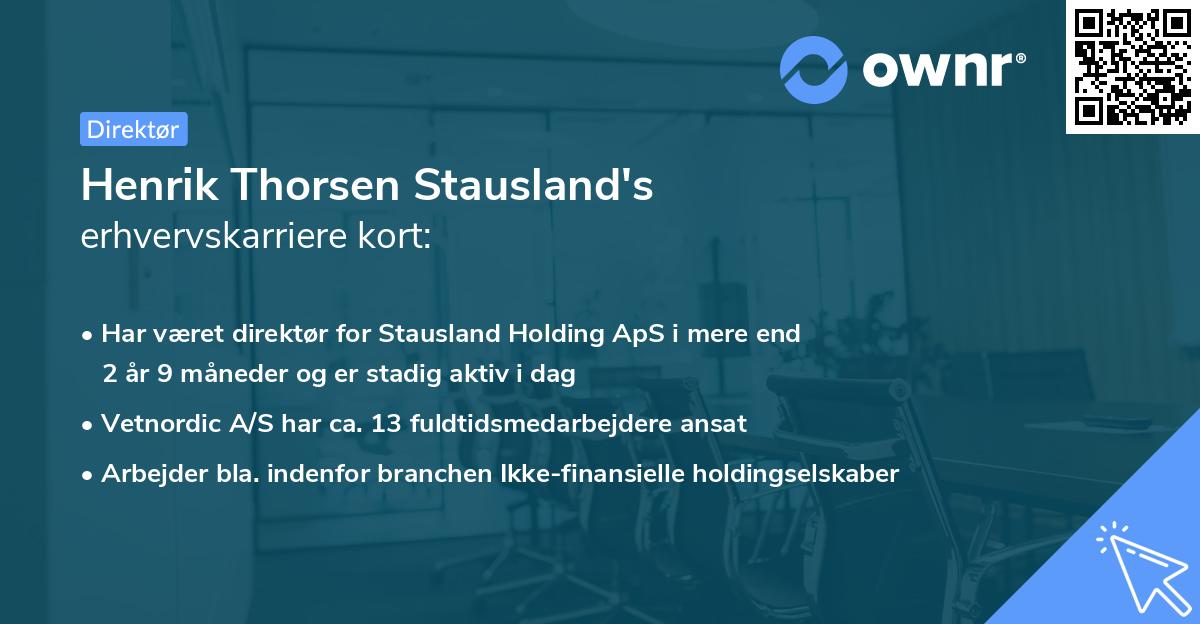 ownr®

Direktør

Henrik Thorsen Stausland's
erhvervskarriere kort:

• Har været direktør for Stausland Holding ApS i mere end 2 år 9 måneder og er stadig aktiv i dag

• Vetnordic A/S har ca. 13 fuldtidsmedarbejdere ansat

• Arbejder bla. indenfor branchen Ikke-finansielle holdingselskaber